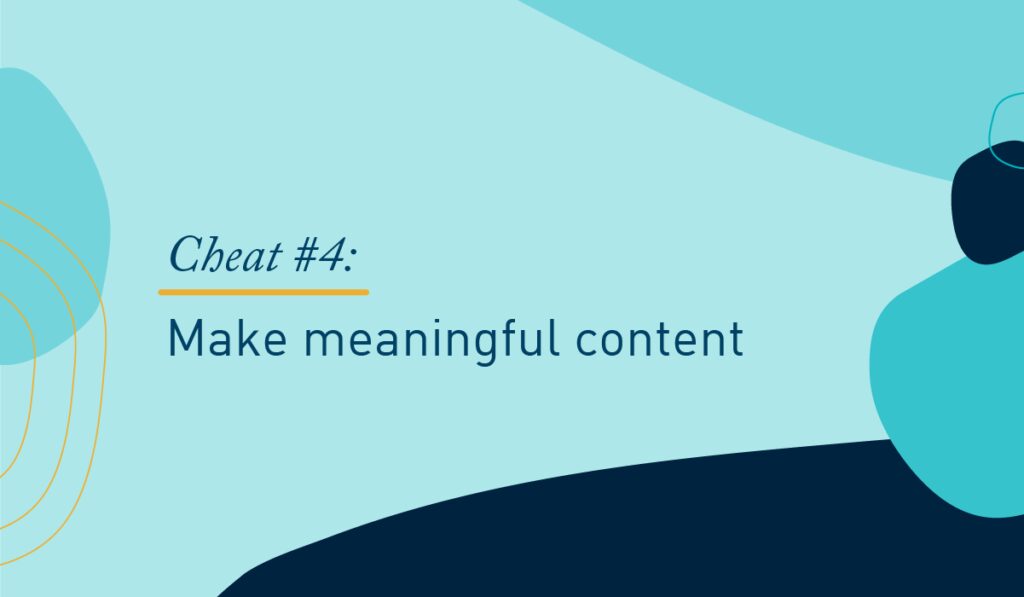 Cheat #4:

Make meaningful content